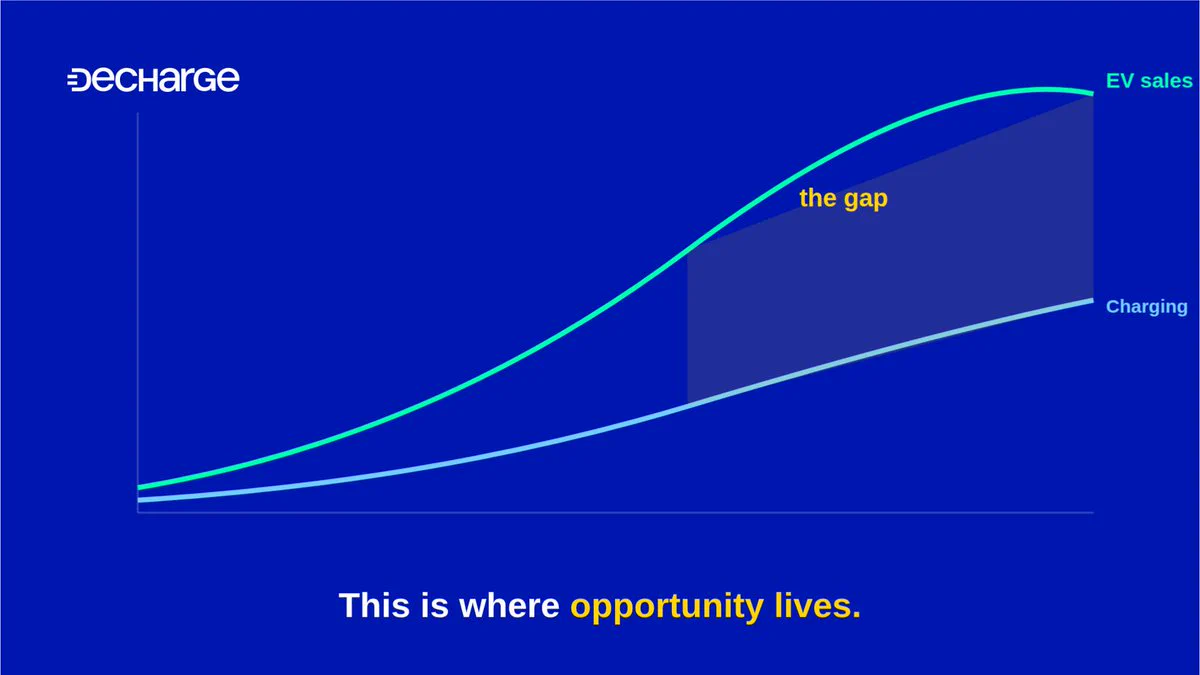 DECHARGE

EV sales

the gap

Charging

This is where opportunity lives.